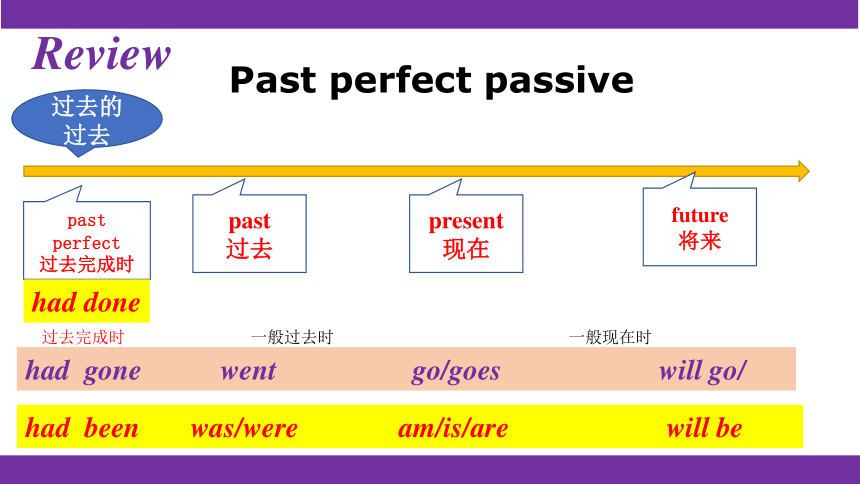 Review

Past perfect passive

过去的过去

past perfect 过去完成时

past 过去

present 现在

future 将来

had done

过去完成时

一般过去时

一般现在时

had gone went go/goes will go/

had been was/were am/is/are will be